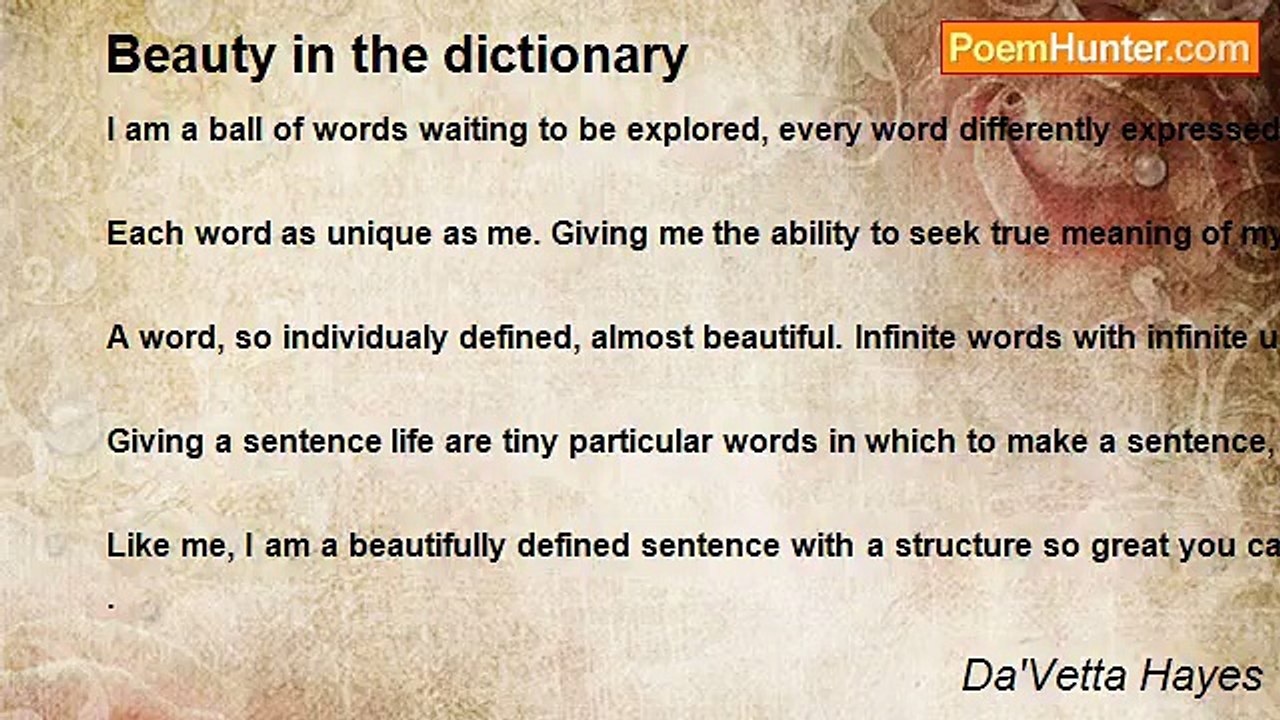 Beauty in the dictionary

PoemHunter.com

I am a ball of words waiting to be explored, every word differently expressed

Each word as unique as me. Giving me the ability to seek true meaning of my

A word, so individualy defined, almost beautiful. Infinite words with infinite u

Giving a sentence life are tiny particular words in which to make a sentence,

Like me, I am a beautifully defined sentence with a structure so great you ca
.

Da'Vetta Hayes